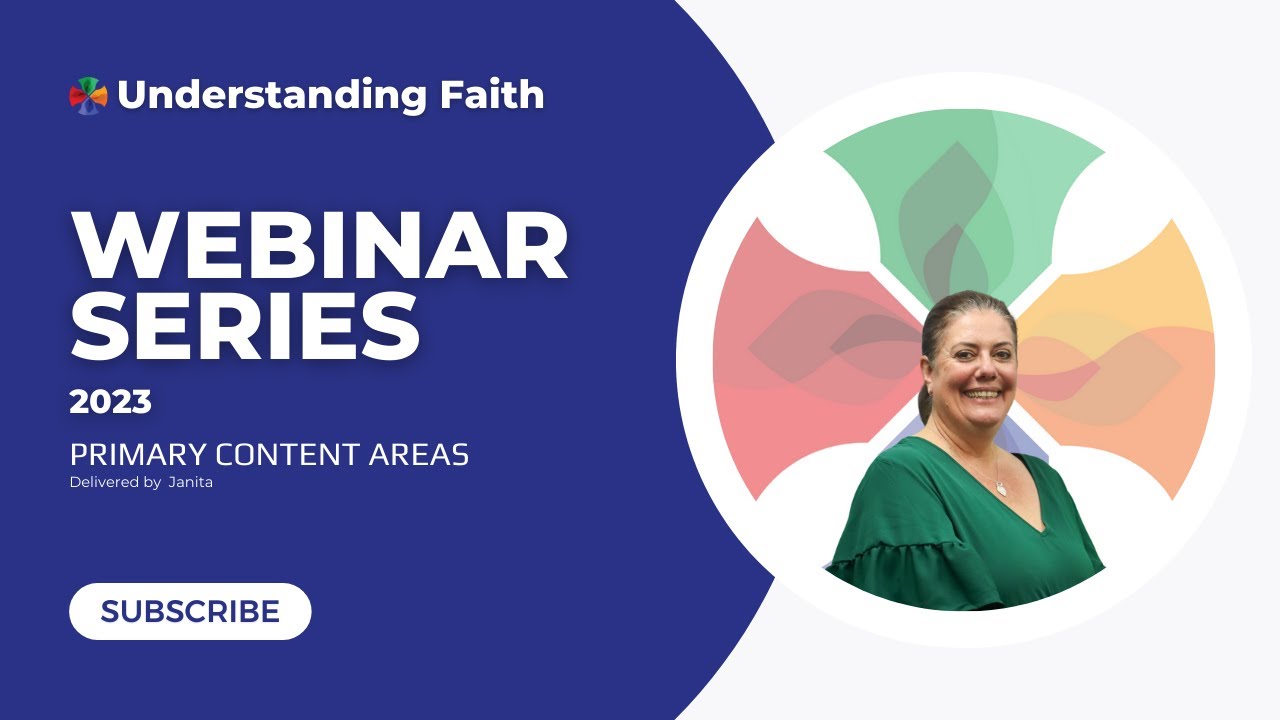 Understanding Faith

WEBINAR SERIES

2023

PRIMARY CONTENT AREAS

Delivered by Janita

SUBSCRIBE